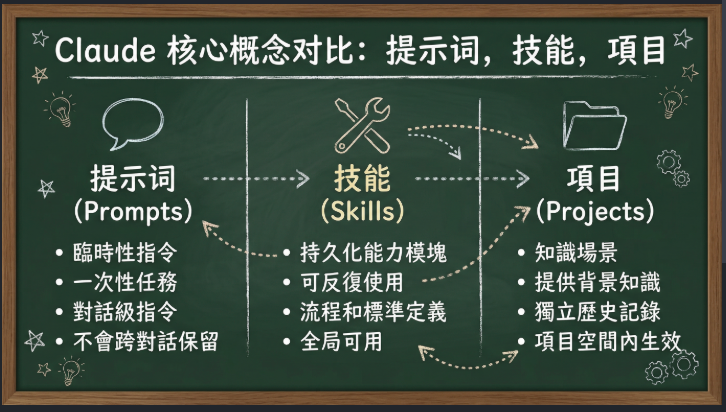 Claude 核心概念对比：提示词，技能，項目

提示词
(Prompts)
• 臨時性指令
• 一次性任務
• 對話級指令
• 不會跨對話保留

技能
(Skills)
• 持久化能力模塊
• 可反復使用
• 流程和標準定義
• 全局可用

項目
(Projects)
• 知識場景
• 提供背景知識
• 獨立歷史記錄
• 項目空間內生效